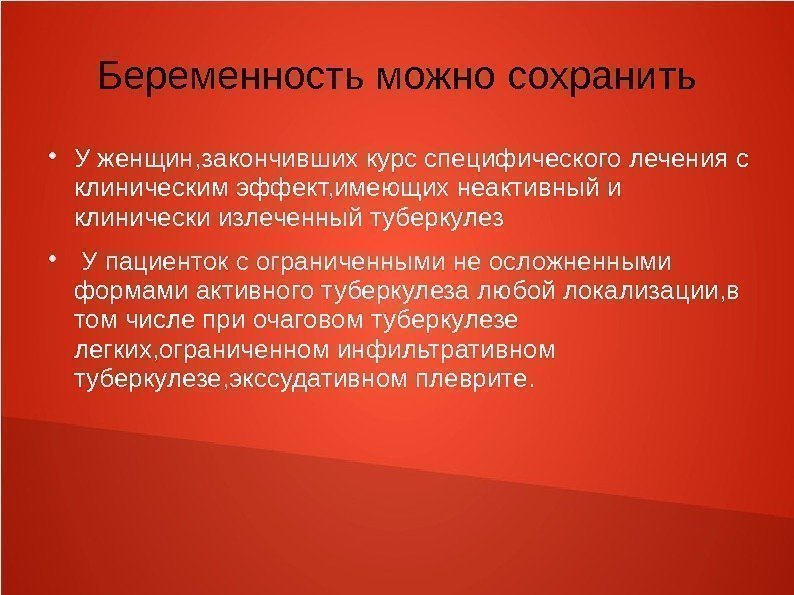 Беременность можно сохранить

• У женщин,закончивших курс специфического лечения с клиническим эффект,имеющих неактивный и клинически излеченный туберкулез

• У пациенток с ограниченными не осложненными формами активного туберкулеза любой локализации,в том числе при очаговом туберкулезе легких,ограниченном инфильтративном туберкулезе,экссудативном плеврите.